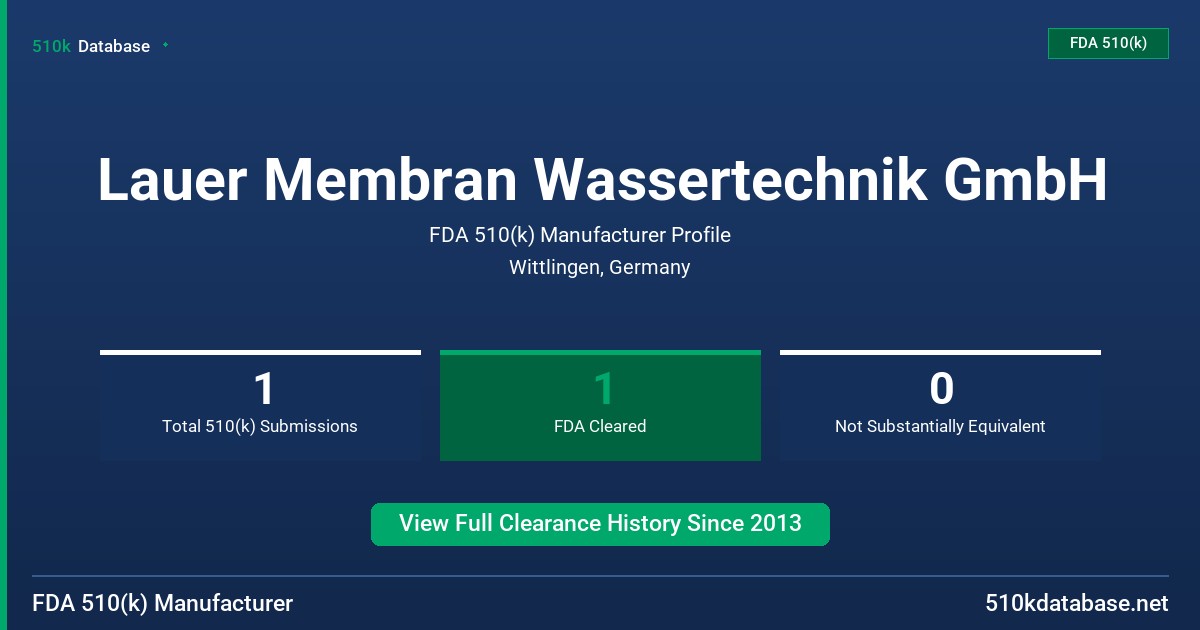 510k Database

FDA 510(k)

Lauer Membran Wassertechnik GmbH

FDA 510(k) Manufacturer Profile

Wittlingen, Germany

1
Total 510(k) Submissions

1
FDA Cleared

0
Not Substantially Equivalent

View Full Clearance History Since 2013

FDA 510(k) Manufacturer

510kdatabase.net